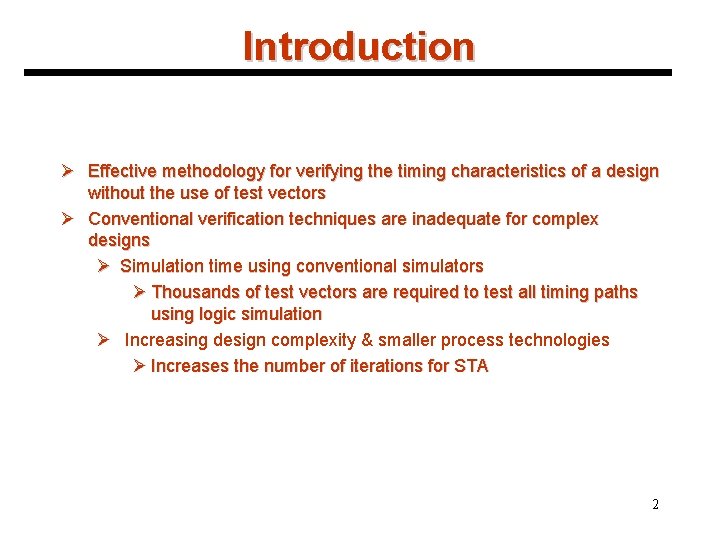 Introduction

➢ Effective methodology for verifying the timing characteristics of a design without the use of test vectors

➢ Conventional verification techniques are inadequate for complex designs

➢ Simulation time using conventional simulators

➢ Thousands of test vectors are required to test all timing paths using logic simulation

➢ Increasing design complexity & smaller process technologies

➢ Increases the number of iterations for STA

2